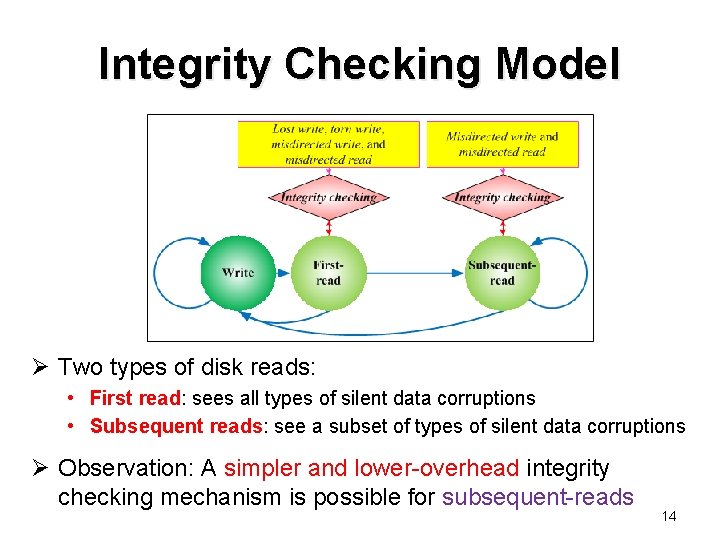 Integrity Checking Model

Lost write, torn write, misdirected write, and misdirected read

Misdirected write and misdirected read

Integrity checking

Integrity checking

Write

First-read

Subsequent-read

➢ Two types of disk reads:
• First read: sees all types of silent data corruptions
• Subsequent reads: see a subset of types of silent data corruptions

➢ Observation: A simpler and lower-overhead integrity checking mechanism is possible for subsequent-reads

14